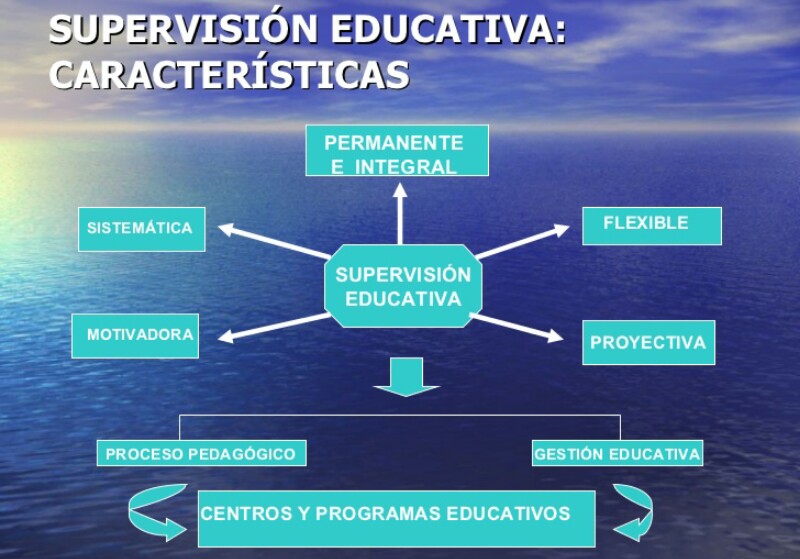 SUPERVISIÓN EDUCATIVA: CARACTERÍSTICAS

PERMANENTE E INTEGRAL

SISTEMÁTICA

FLEXIBLE

SUPERVISIÓN EDUCATIVA

MOTIVADORA

PROYECTIVA

PROCESO PEDAGÓGICO

GESTIÓN EDUCATIVA

CENTROS Y PROGRAMAS EDUCATIVOS